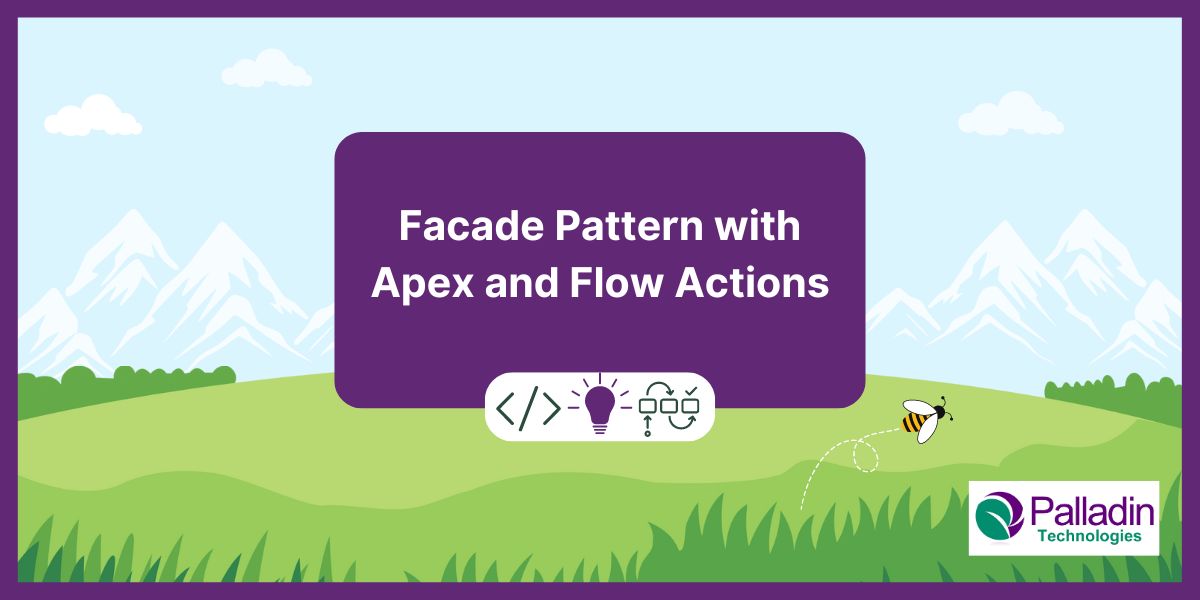 Facade Pattern with Apex and Flow Actions

</>

Palladin
Technologies